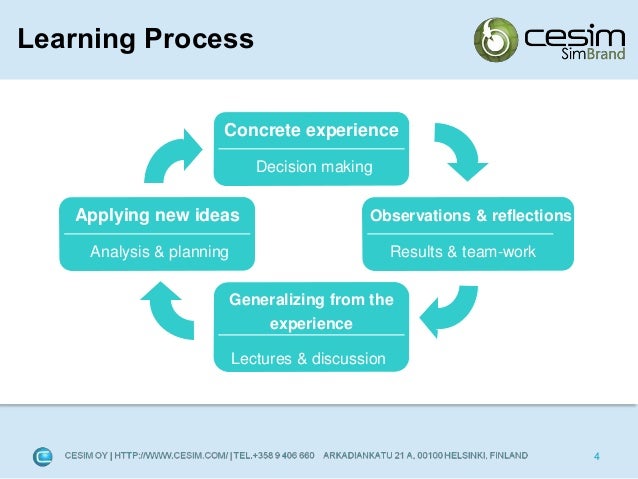 Learning Process

cesim
SimBrand

Concrete experience

Decision making

Observations & reflections

Results & team-work

Generalizing from the experience

Lectures & discussion

Applying new ideas

Analysis & planning

CESIM OY | HTTP://WWW.CESIM.COM/ | TEL.+358 9 406 660 ARKADIANKATU 21 A, 00100 HELSINKI, FINLAND

4